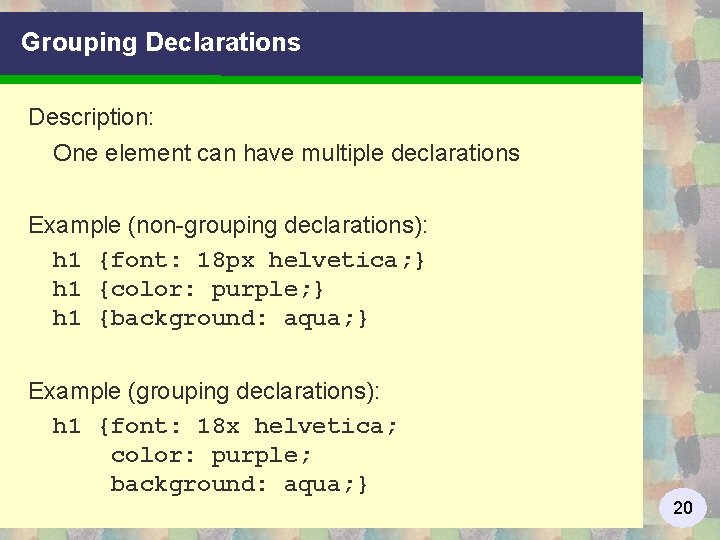 Grouping Declarations

Description:

One element can have multiple declarations

Example (non-grouping declarations):

h1 {font: 18px helvetica;}
h1 {color: purple;}
h1 {background: aqua;}

Example (grouping declarations):

h1 {font: 18x helvetica;
color: purple;
background: aqua;}

20